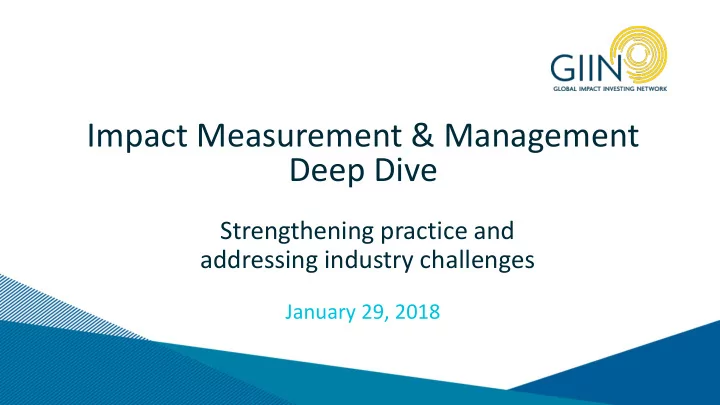 GIIN
GLOBAL IMPACT INVESTING NETWORK

Impact Measurement & Management Deep Dive

Strengthening practice and addressing industry challenges

January 29, 2018